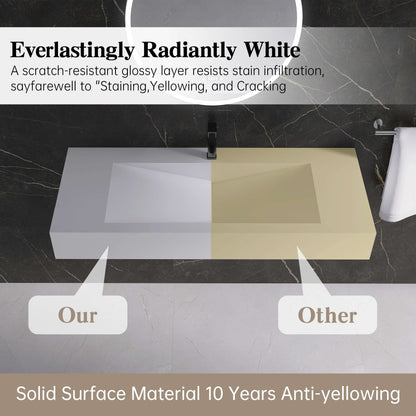 Everlastingly Radiantly White

A scratch-resistant glossy layer resists stain infiltration, sayfarewell to "Staining,Yellowing, and Cracking

Our

Other

Solid Surface Material 10 Years Anti-yellowing